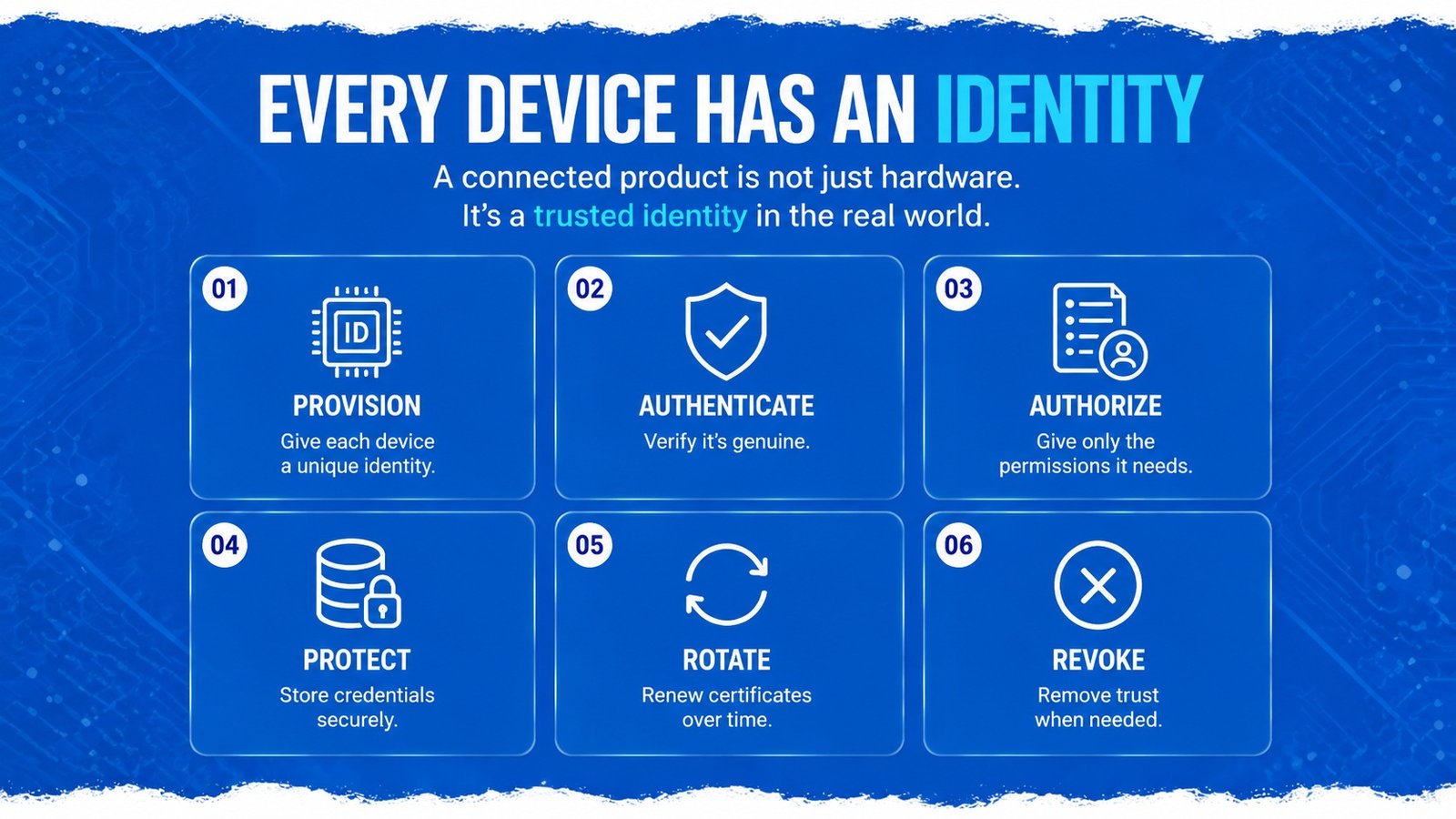 EVERY DEVICE HAS AN IDENTITY

A connected product is not just hardware.
It's a trusted identity in the real world.

01
ID
PROVISION
Give each device a unique identity.

02
AUTHENTICATE
Verify it's genuine.

03
AUTHORIZE
Give only the permissions it needs.

04
PROTECT
Store credentials securely.

05
ROTATE
Renew certificates over time.

06
REVOKE
Remove trust when needed.